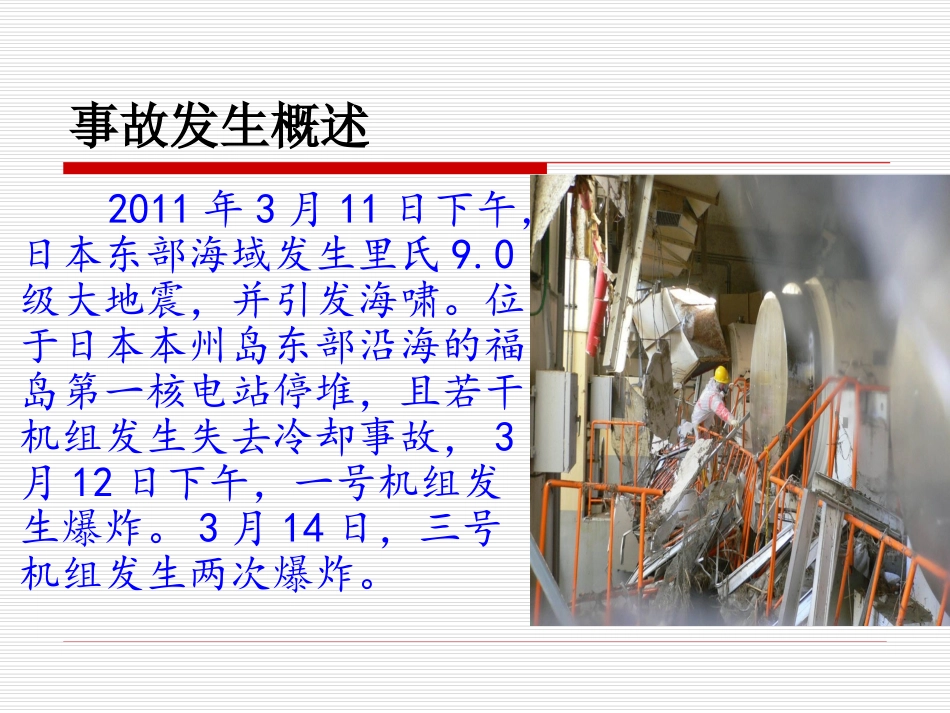 事故发生概述

2011年3月11日下午,日本东部海域发生里氏9.0级大地震，并引发海啸。位于日本本州岛东部沿海的福岛第一核电站停堆，且若干机组发生失去冷却事故，3月12日下午，一号机组发生爆炸。3月14日，三号机组发生两次爆炸。